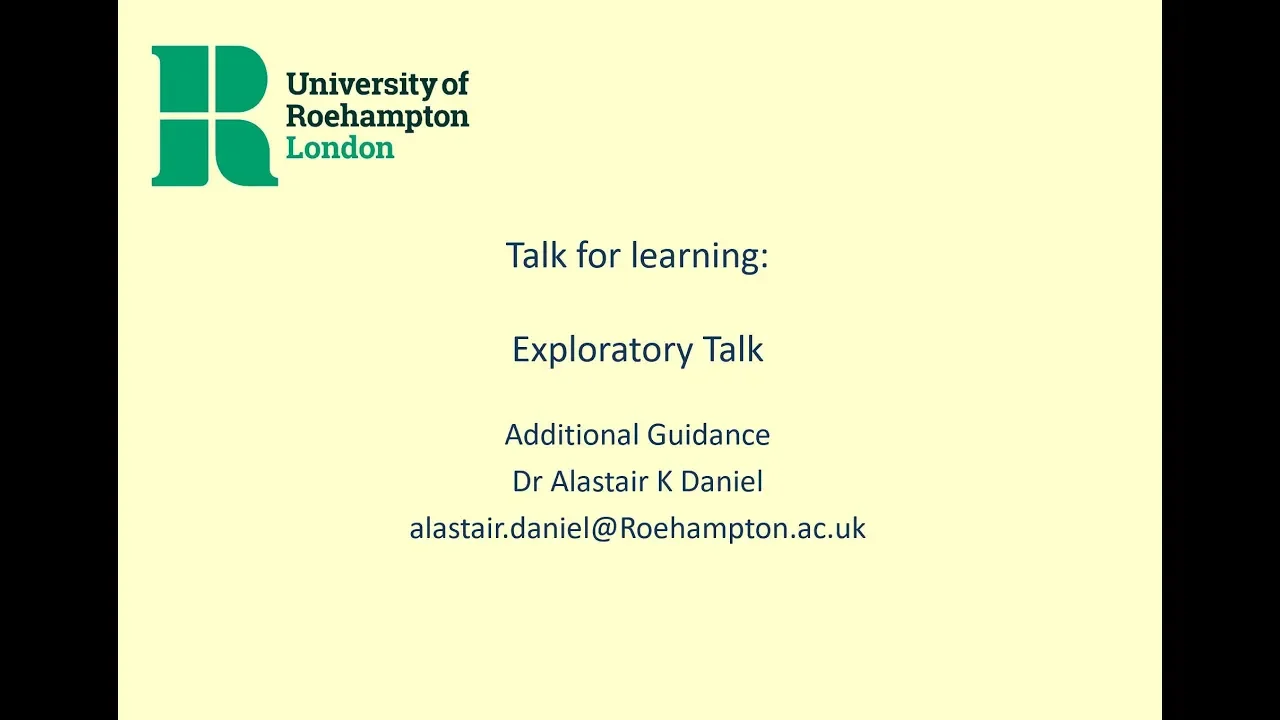 University of
Roehampton
London

Talk for learning:

Exploratory Talk

Additional Guidance
Dr Alastair K Daniel
alastair.daniel@Roehampton.ac.uk